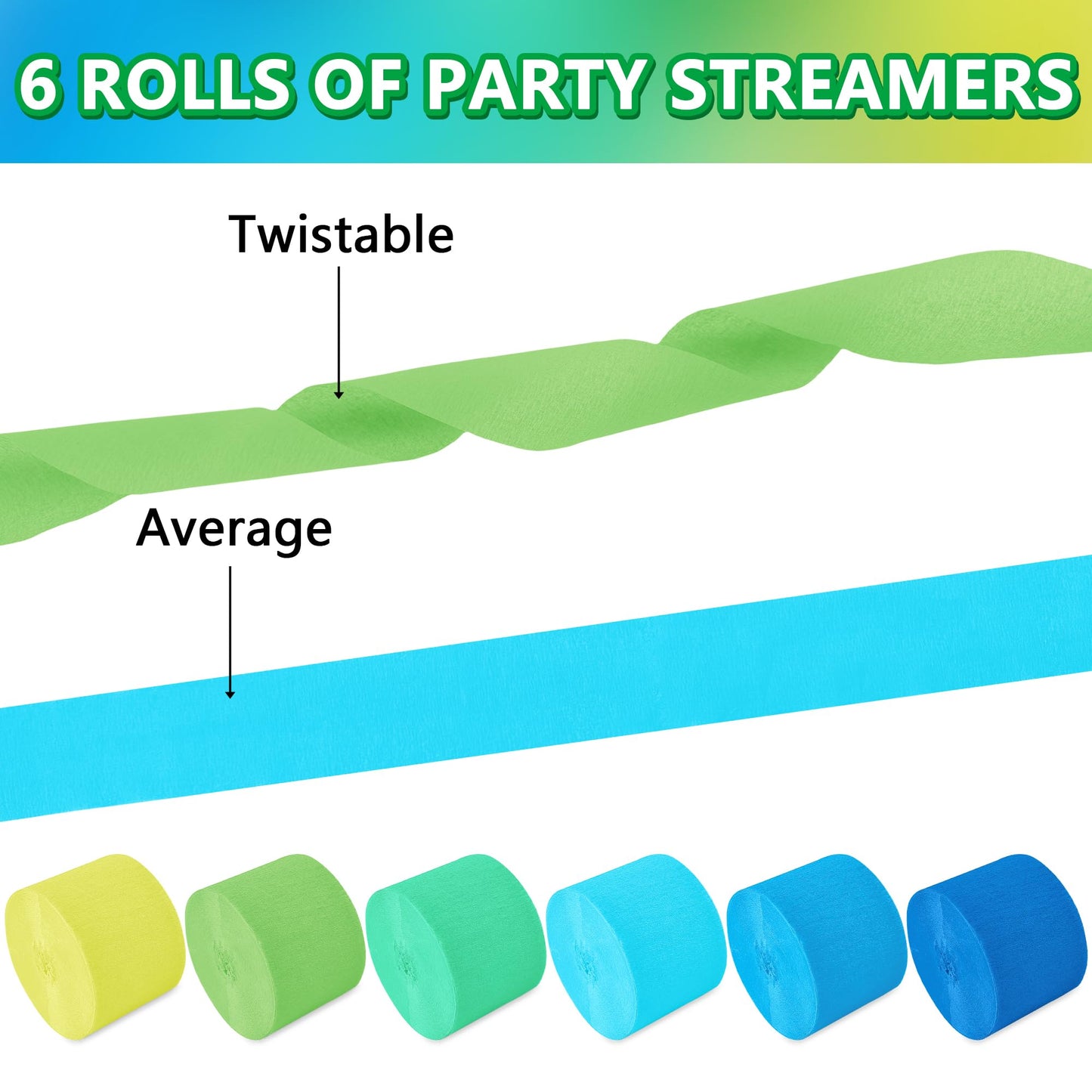 6 ROLLS OF PARTY STREAMERS

Twistable

Average